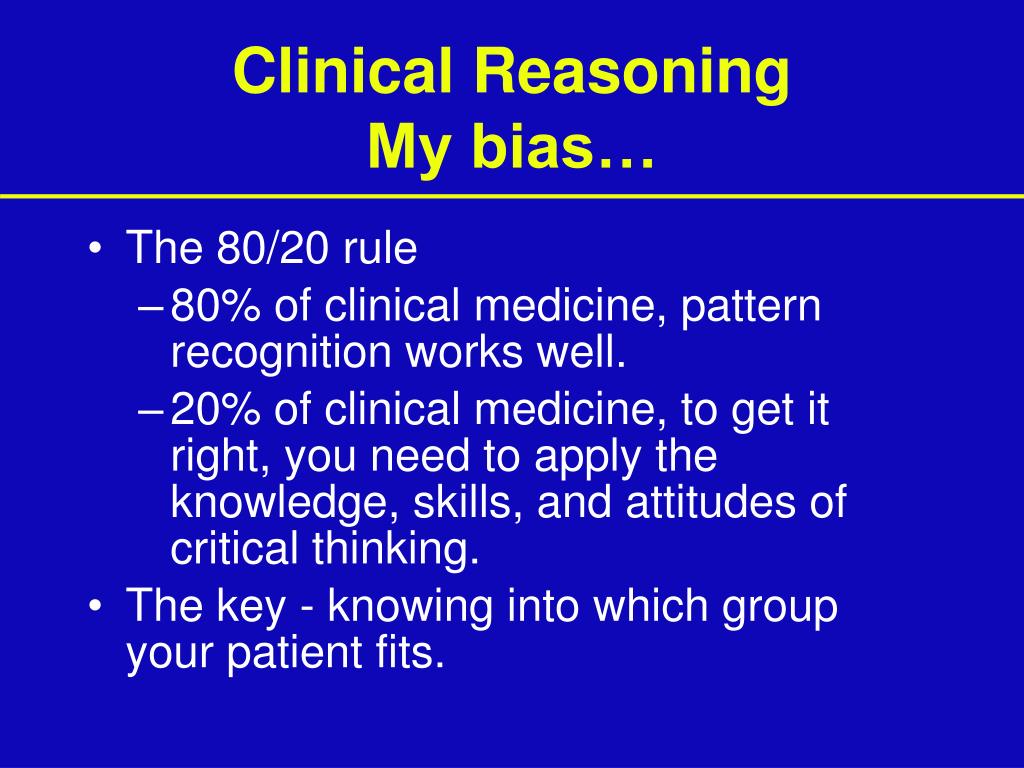 Clinical Reasoning
My bias…

• The 80/20 rule
– 80% of clinical medicine, pattern recognition works well.
– 20% of clinical medicine, to get it right, you need to apply the knowledge, skills, and attitudes of critical thinking.
• The key - knowing into which group your patient fits.